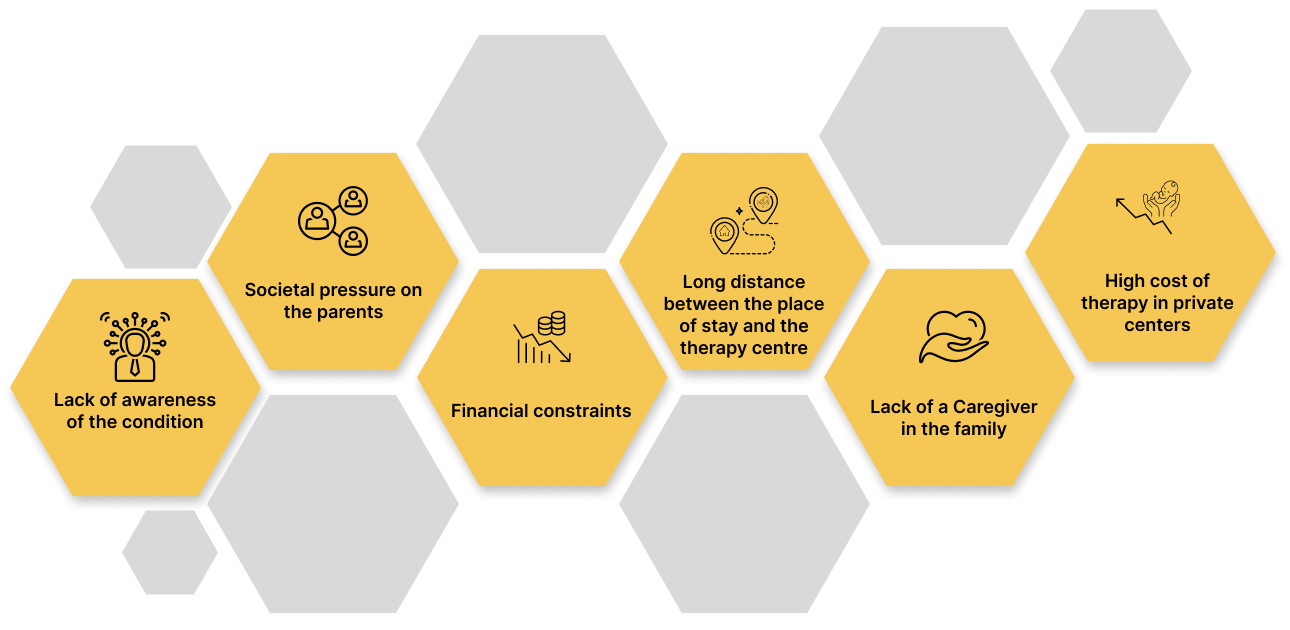 Lack of awareness of the condition

Societal pressure on the parents

Financial constraints

Long distance between the place of stay and the therapy centre

Lack of a Caregiver in the family

High cost of therapy in private centers